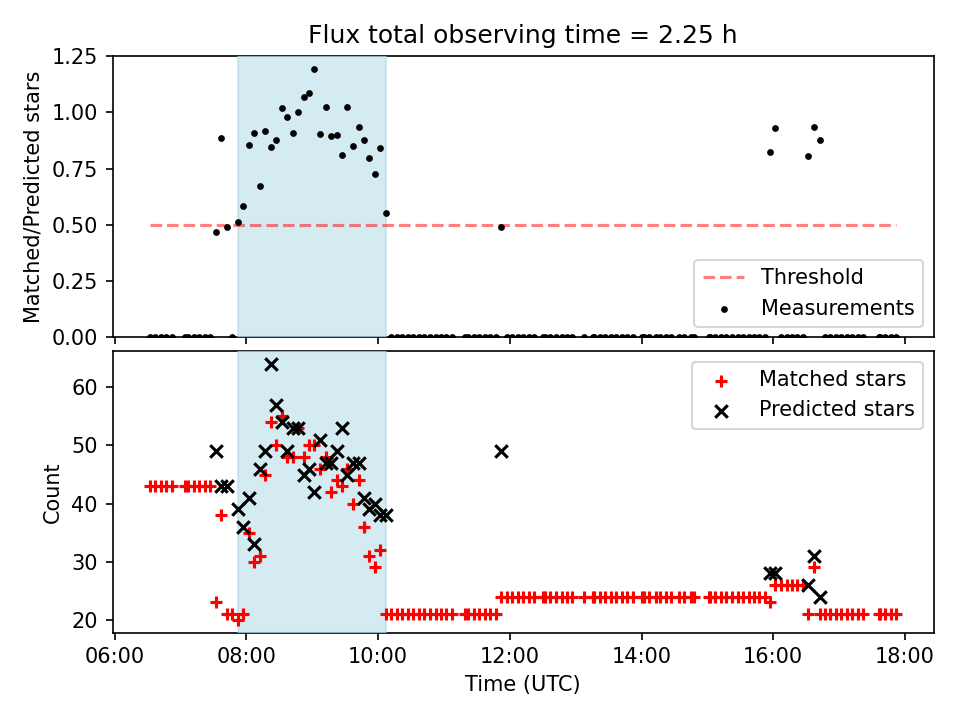 Flux total observing time = 2.25 h

Matched/Predicted stars

1.25
1.00
0.75
0.50
0.25
0.00

Threshold
Measurements

Count

60
50
40
30
20

Matched stars
Predicted stars

06:00
08:00
10:00
12:00
14:00
16:00
18:00

Time (UTC)